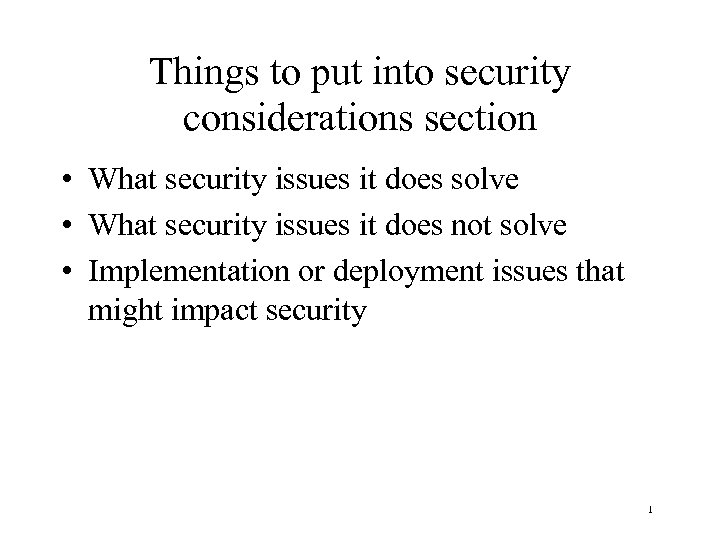 Things to put into security considerations section

• What security issues it does solve
• What security issues it does not solve
• Implementation or deployment issues that might impact security

1